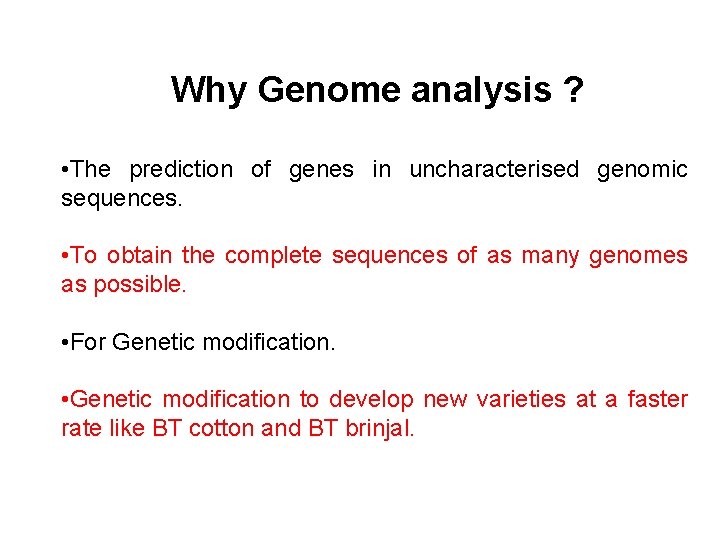 Why Genome analysis ?

•The prediction of genes in uncharacterised genomic sequences.

•To obtain the complete sequences of as many genomes as possible.

•For Genetic modification.

•Genetic modification to develop new varieties at a faster rate like BT cotton and BT brinjal.